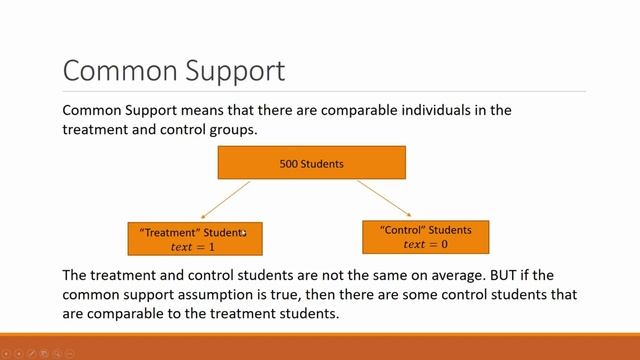 Common Support

Common Support means that there are comparable individuals in the treatment and control groups.

500 Students

"Treatment" Students
$text = 1$

"Control" Students
$text = 0$

The treatment and control students are not the same on average. BUT if the common support assumption is true, then there are some control students that are comparable to the treatment students.